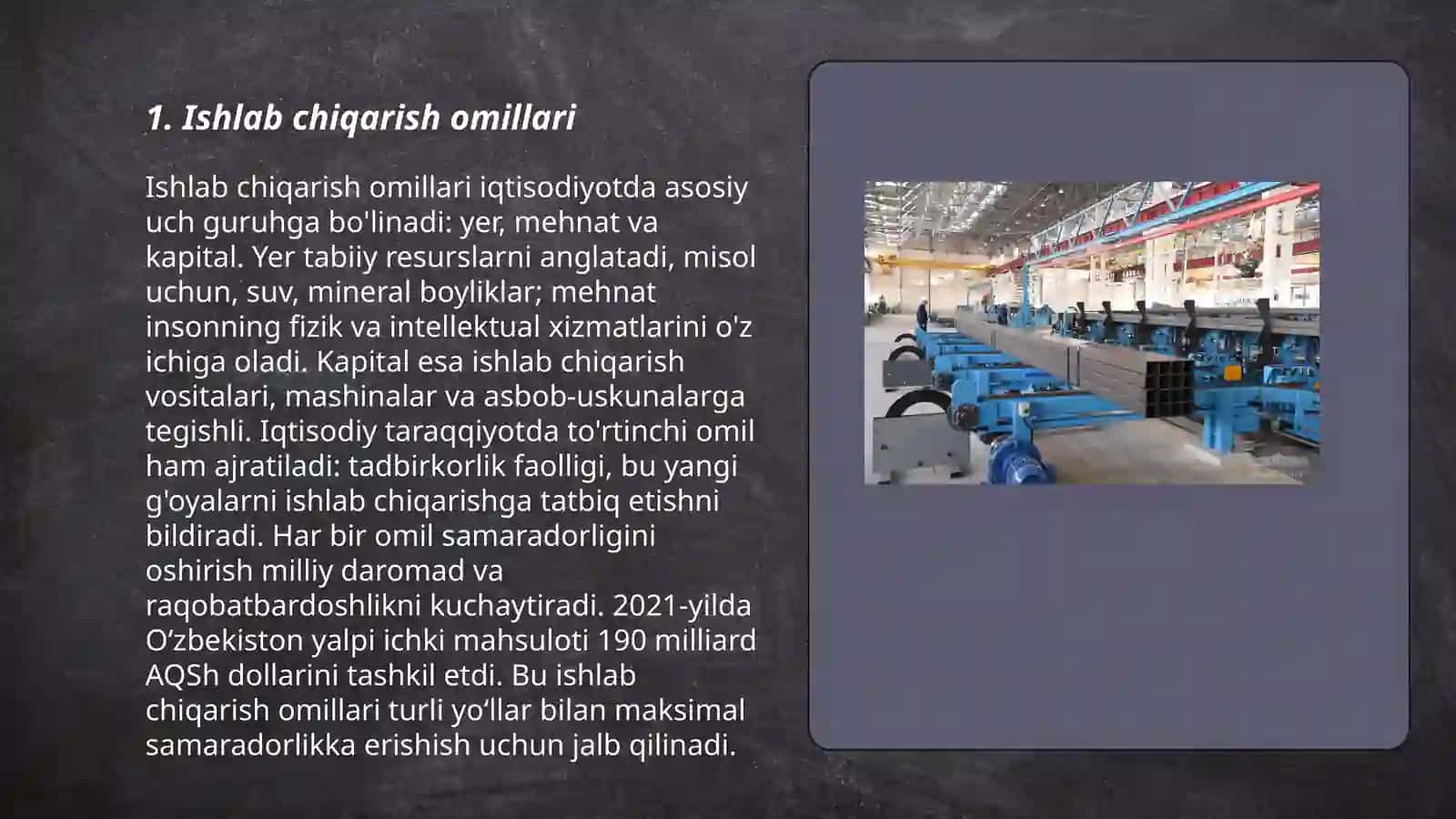 1. Ishlab chiqarish omillari

Ishlab chiqarish omillari iqtisodiyotda asosiy uch guruhga bo'linadi: yer, mehnat va kapital. Yer tabiiy resurslarni anglatadi, misol uchun, suv, mineral boyliklar; mehnat insonning fizik va intellektual xizmatlarini o'z ichiga oladi. Kapital esa ishlab chiqarish vositalari, mashinalar va asbob-uskunalarga tegishli. Iqtisodiy taraqqiyotda to'rtinchi omil ham ajratiladi: tadbirkorlik faolligi, bu yangi g'oyalarni ishlab chiqarishga tatbiq etishni bildiradi. Har bir omil samaradorligini oshirish milliy daromad va raqobatbardoshlikni kuchaytiradi. 2021-yilda O‘zbekiston yalpi ichki mahsuloti 190 milliard AQSh dollarini tashkil etdi. Bu ishlab chiqarish omillari turli yo‘llar bilan maksimal samaradorlikka erishish uchun jalb qilinadi.